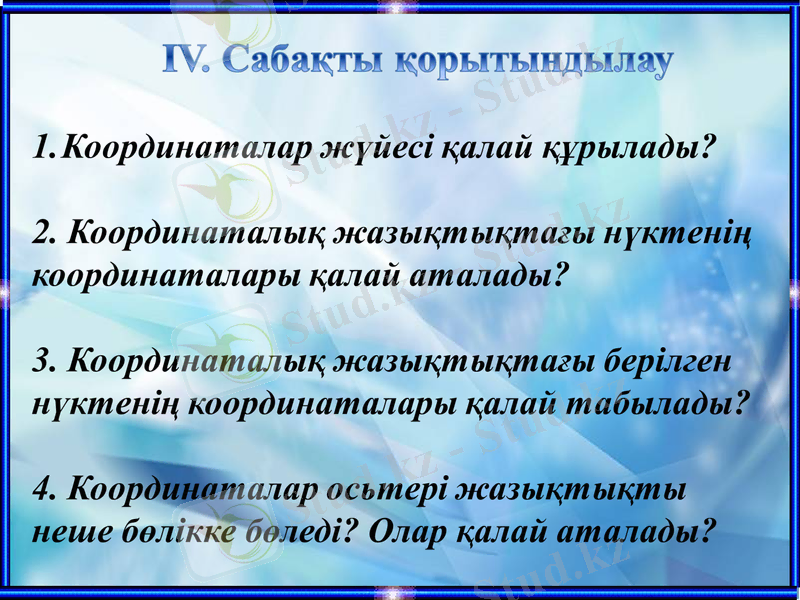 IV. Сабақты қорытындылау

1. Координаталар жүйесі қалай құрылады?

2. Координаталық жазықтықтағы нүктенің координаталары қалай аталады?

3. Координаталық жазықтықтағы берілген нүктенің координаталары қалай табылады?

4. Координаталар осьтері жазықтықты неше бөлікке бөледі? Олар қалай аталады?

Stud.kz - Stud.kz